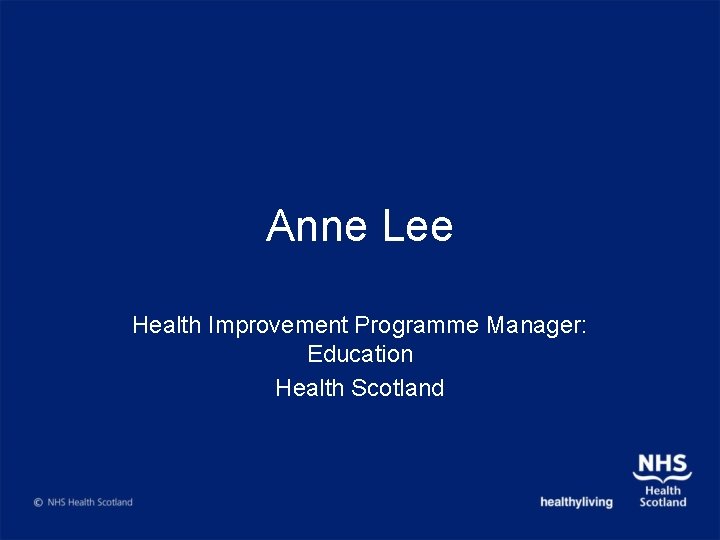 Anne Lee

Health Improvement Programme Manager: Education

Health Scotland

© NHS Health Scotland

healthyliving

NHS
Health
Scotland